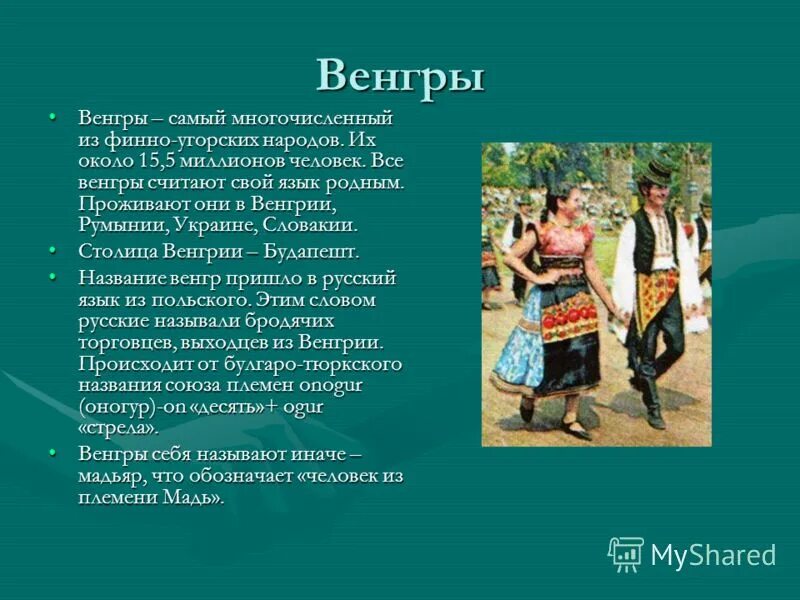 Венгры

• Венгры – самый многочисленный из финно-угорских народов. Их около 15,5 миллионов человек. Все венгры считают свой язык родным. Проживают они в Венгрии, Румынии, Украине, Словакии.
• Столица Венгрии – Будапешт.
• Название венгр пришло в русский язык из польского. Этим словом русские называли бродячих торговцев, выходцев из Венгрии. Происходит от булгаро-тюркского названия союза племен onogur (оногур)-on «десять»+ ogur «стрела».
• Венгры себя называют иначе – мадьяр, что обозначает «человек из племени Мадь».

MyShared